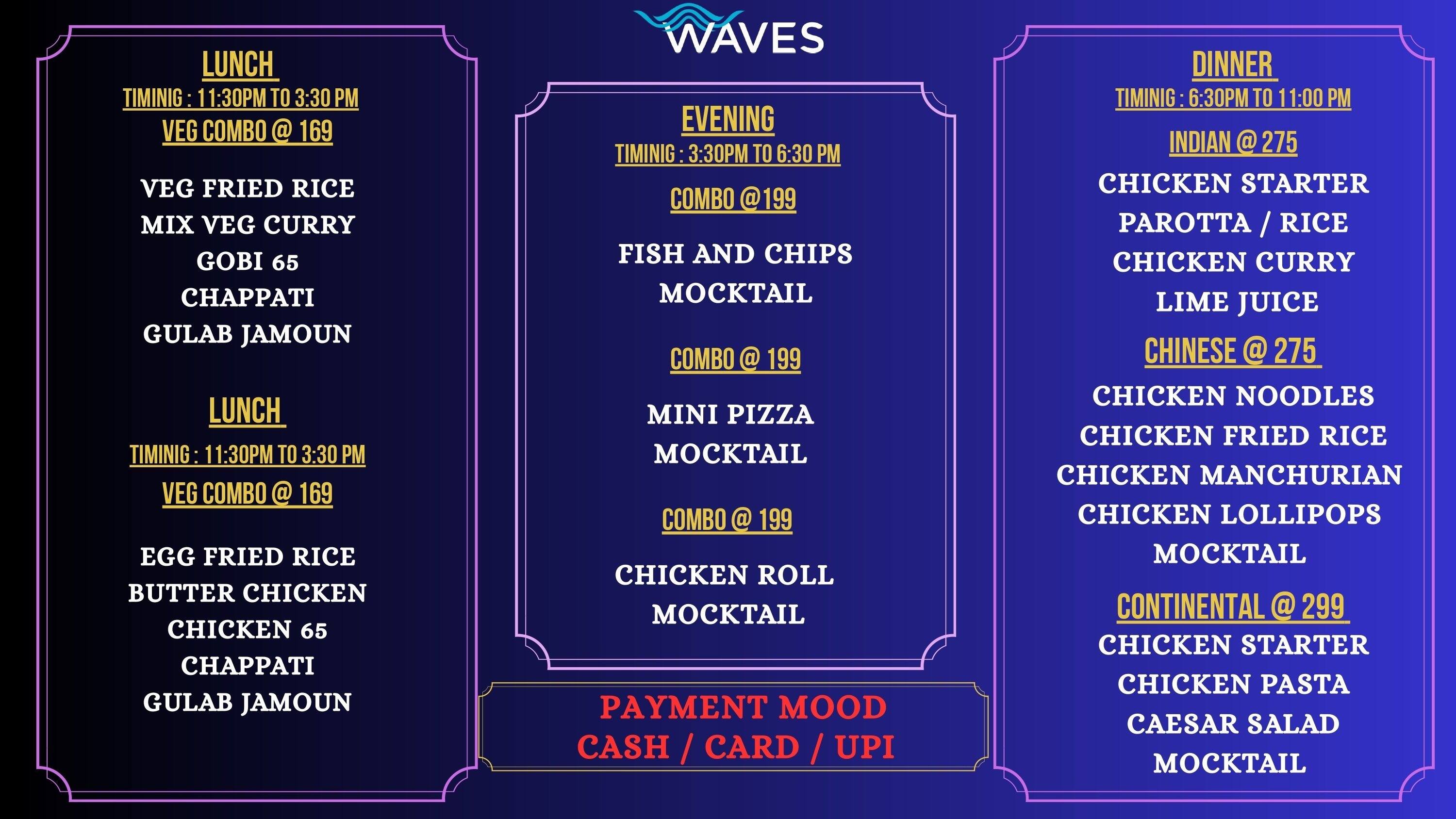 WAVES

LUNCH
TIMINIG : 11:30PM TO 3:30 PM
VEG COMBO @ 169

VEG FRIED RICE
MIX VEG CURRY
GOBI 65
CHAPPATI
GULAB JAMOUN

LUNCH
TIMINIG : 11:30PM TO 3:30 PM
VEG COMBO @ 169

EGG FRIED RICE
BUTTER CHICKEN
CHICKEN 65
CHAPPATI
GULAB JAMOUN

EVENING
TIMINIG : 3:30PM TO 6:30 PM
COMBO @199

FISH AND CHIPS
MOCKTAIL

COMBO @ 199

MINI PIZZA
MOCKTAIL

COMBO @ 199

CHICKEN ROLL
MOCKTAIL

PAYMENT MOOD
CASH / CARD / UPI

DINNER
TIMINIG : 6:30PM TO 11:00 PM
INDIAN @ 275
CHICKEN STARTER
PAROTTA / RICE
CHICKEN CURRY
LIME JUICE
CHINESE @ 275
CHICKEN NOODLES
CHICKEN FRIED RICE
CHICKEN MANCHURIAN
CHICKEN LOLLIPOPS
MOCKTAIL
CONTINENTAL @ 299
CHICKEN STARTER
CHICKEN PASTA
CAESAR SALAD
MOCKTAIL